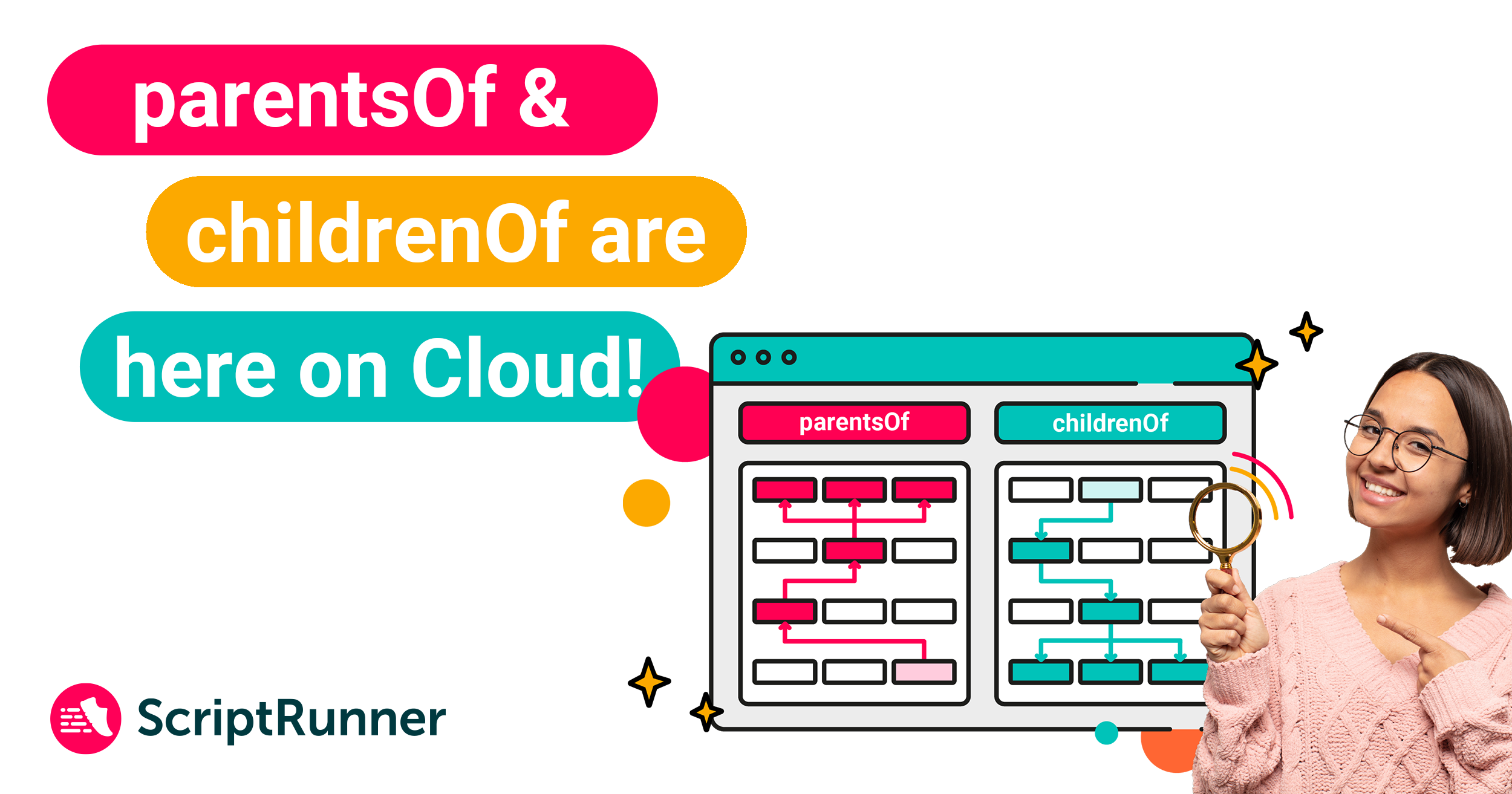 parentsOf &
childrenOf are
here on Cloud!

parentsOf

childrenOf

ScriptRunner